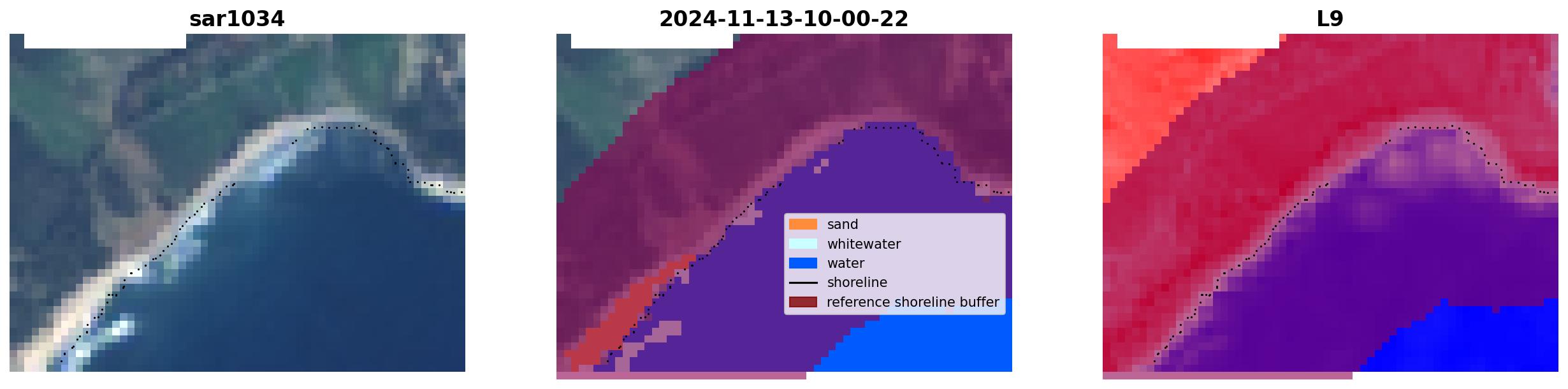 sar1034

2024-11-13-10-00-22

sand
whitewater
water
shoreline
reference shoreline buffer

L9